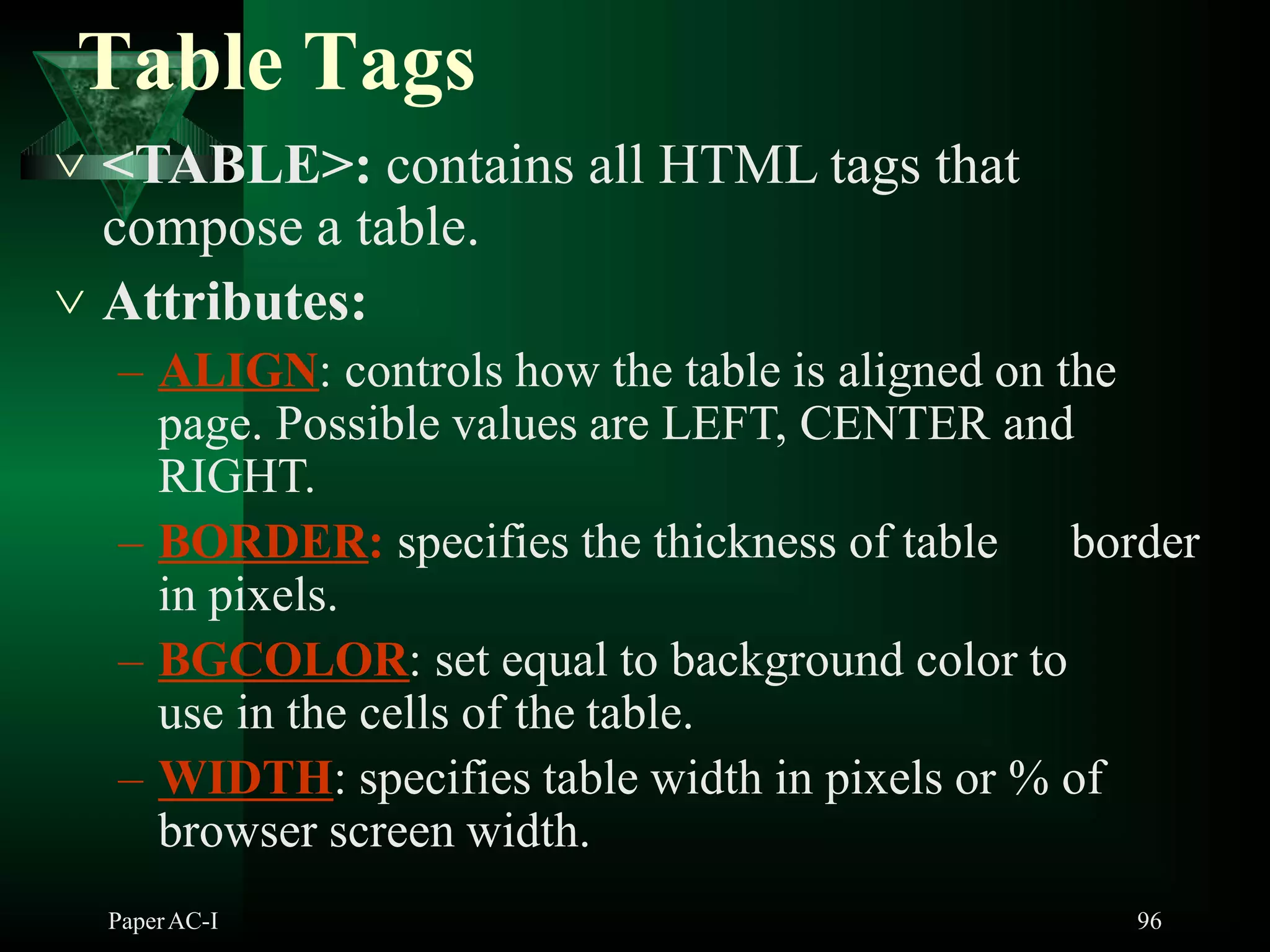 Table Tags

∨ <TABLE>: contains all HTML tags that compose a table.

∨ Attributes:

– ALIGN: controls how the table is aligned on the page. Possible values are LEFT, CENTER and RIGHT.

– BORDER: specifies the thickness of table border in pixels.

– BGCOLOR: set equal to background color to use in the cells of the table.

– WIDTH: specifies table width in pixels or % of browser screen width.

Paper AC-I

96